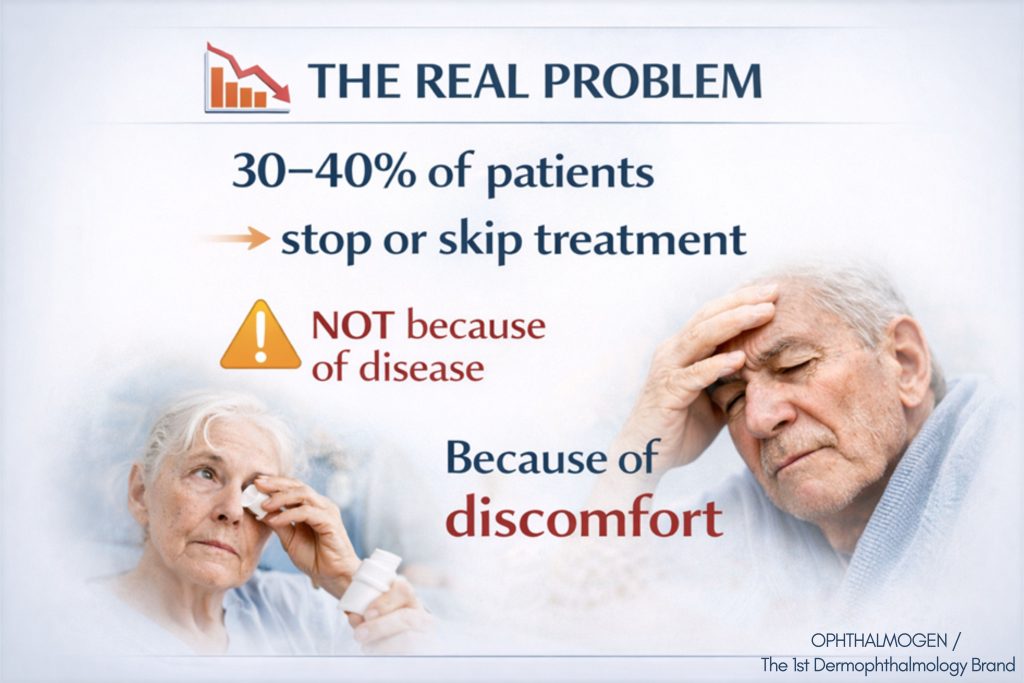 THE REAL PROBLEM

30–40% of patients

→ stop or skip treatment

NOT because of disease

Because of discomfort

OPHTHALMOGEN /
The 1st Dermophthalmology Brand